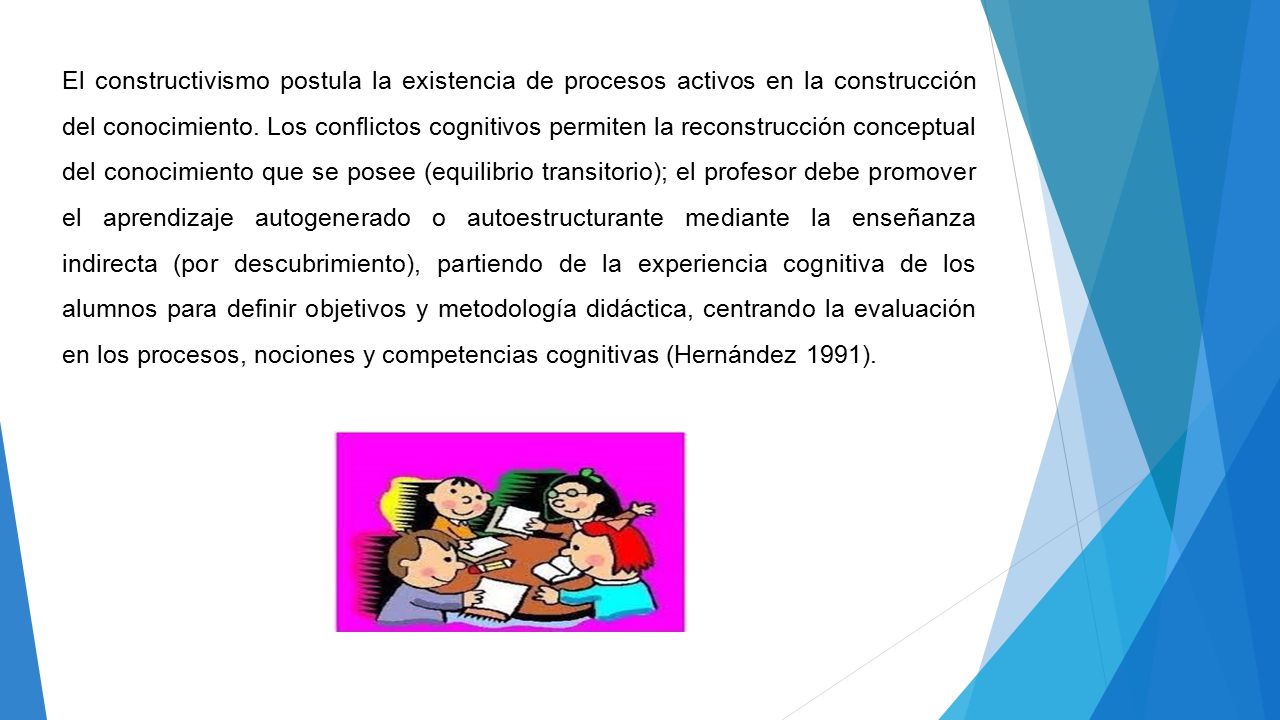 El constructivismo postula la existencia de procesos activos en la construcción del conocimiento. Los conflictos cognitivos permiten la reconstrucción conceptual del conocimiento que se posee (equilibrio transitorio); el profesor debe promover el aprendizaje autogenerado o autoestructurante mediante la enseñanza indirecta (por descubrimiento), partiendo de la experiencia cognitiva de los alumnos para definir objetivos y metodología didáctica, centrando la evaluación en los procesos, nociones y competencias cognitivas (Hernández 1991).